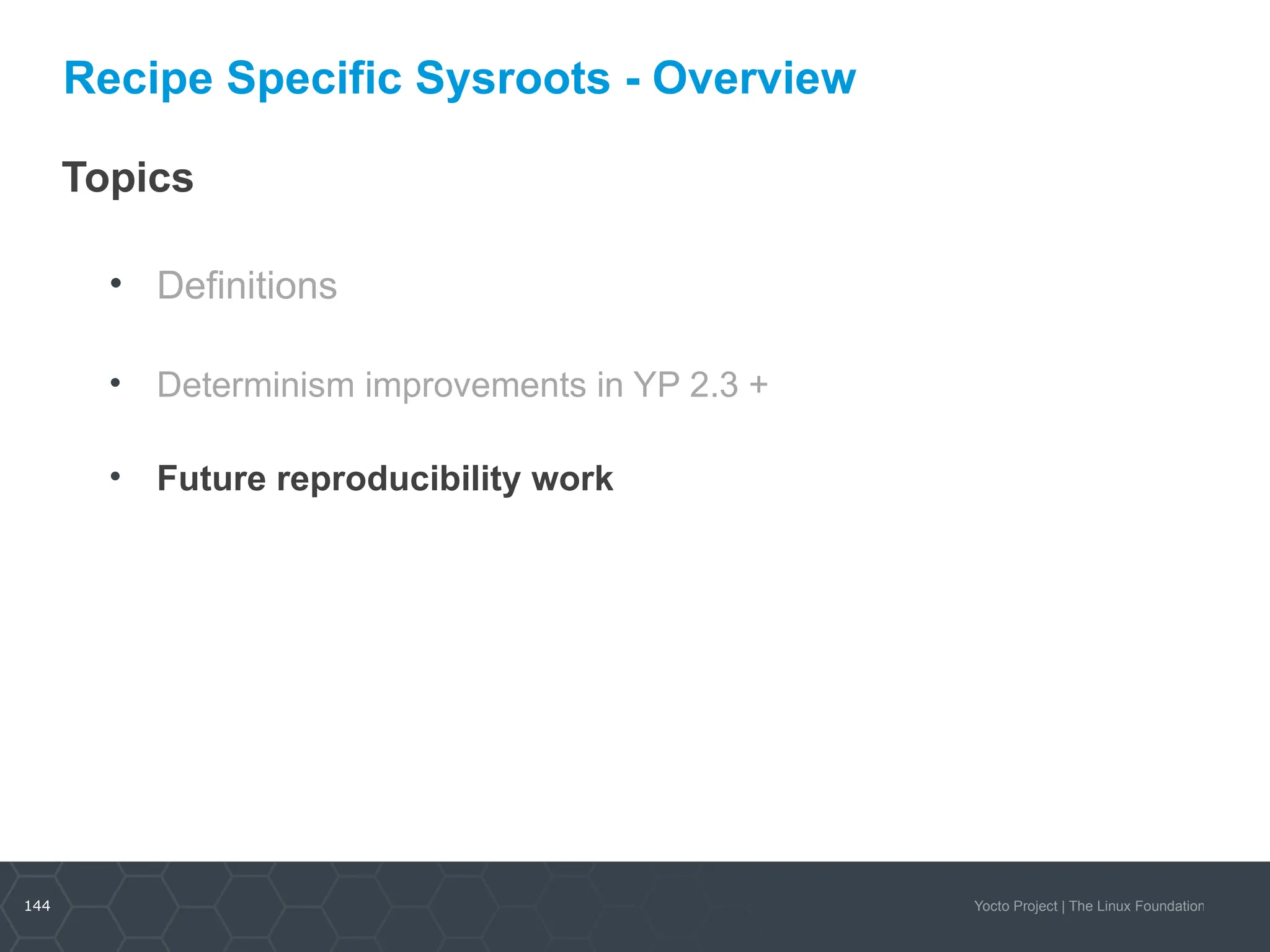 Recipe Specific Sysroots - Overview

Topics

• Definitions

• Determinism improvements in YP 2.3 +

• Future reproducibility work

144

Yocto Project | The Linux Foundation